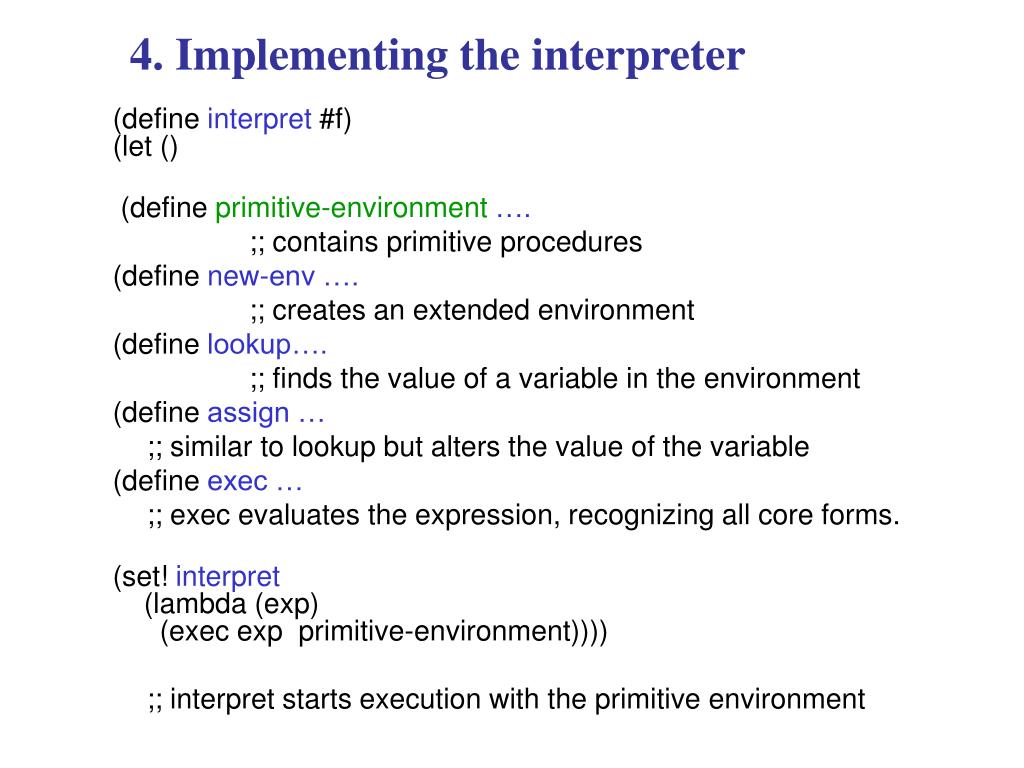 4. Implementing the interpreter

(define interpret #f)
(let ()

(define primitive-environment ….
;; contains primitive procedures
(define new-env ….
;; creates an extended environment
(define lookup….
;; finds the value of a variable in the environment
(define assign …
;; similar to lookup but alters the value of the variable
(define exec …
;; exec evaluates the expression, recognizing all core forms.

(set! interpret
(lambda (exp)
(exec exp primitive-environment))))

;; interpret starts execution with the primitive environment